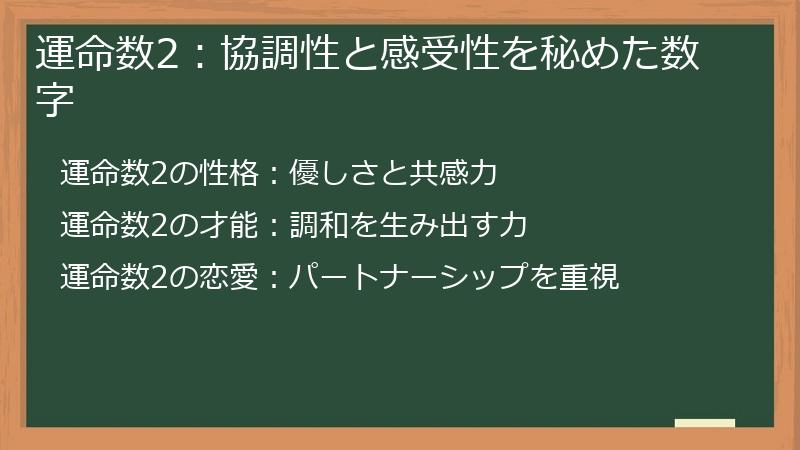 運命数2：協調性と感受性を秘めた数字

運命数2の性格：優しさと共感力

運命数2の才能：調和を生み出す力

運命数2の恋愛：パートナーシップを重視